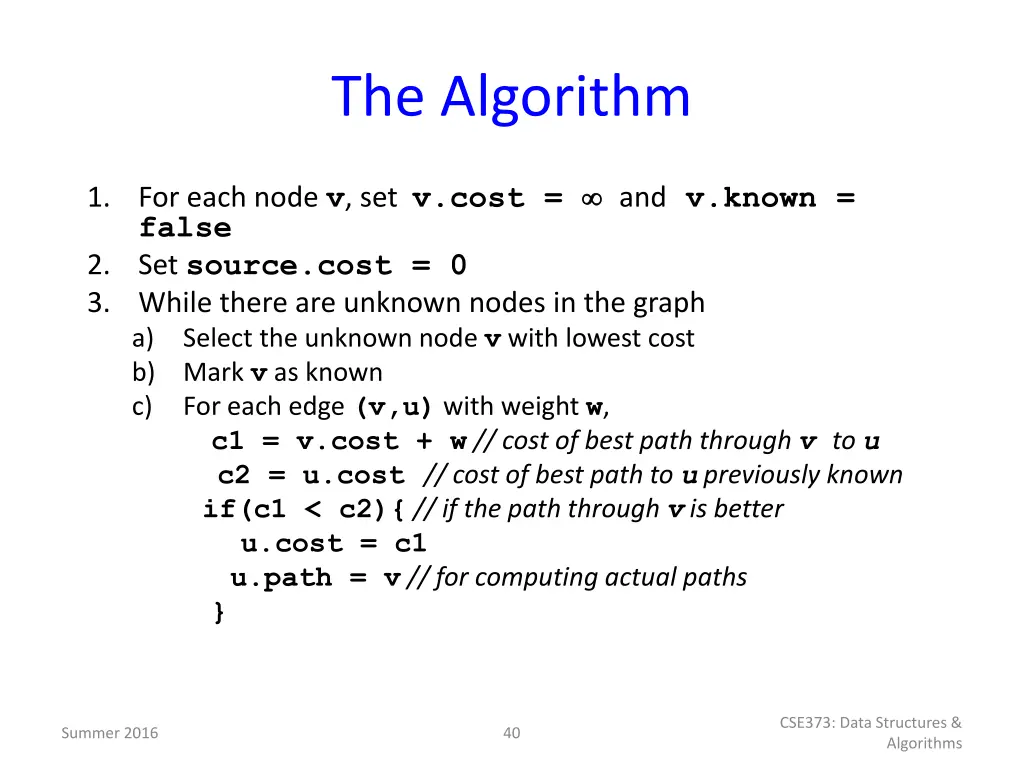 The Algorithm

1. For each node v, set v.cost = $\infty$ and v.known = false
2. Set source.cost = 0
3. While there are unknown nodes in the graph
a) Select the unknown node v with lowest cost
b) Mark v as known
c) For each edge (v,u) with weight w,
c1 = v.cost + w // cost of best path through v to u
c2 = u.cost // cost of best path to u previously known
if(c1 < c2){ // if the path through v is better
u.cost = c1
u.path = v // for computing actual paths
}

Summer 2016

40

CSE373: Data Structures & Algorithms